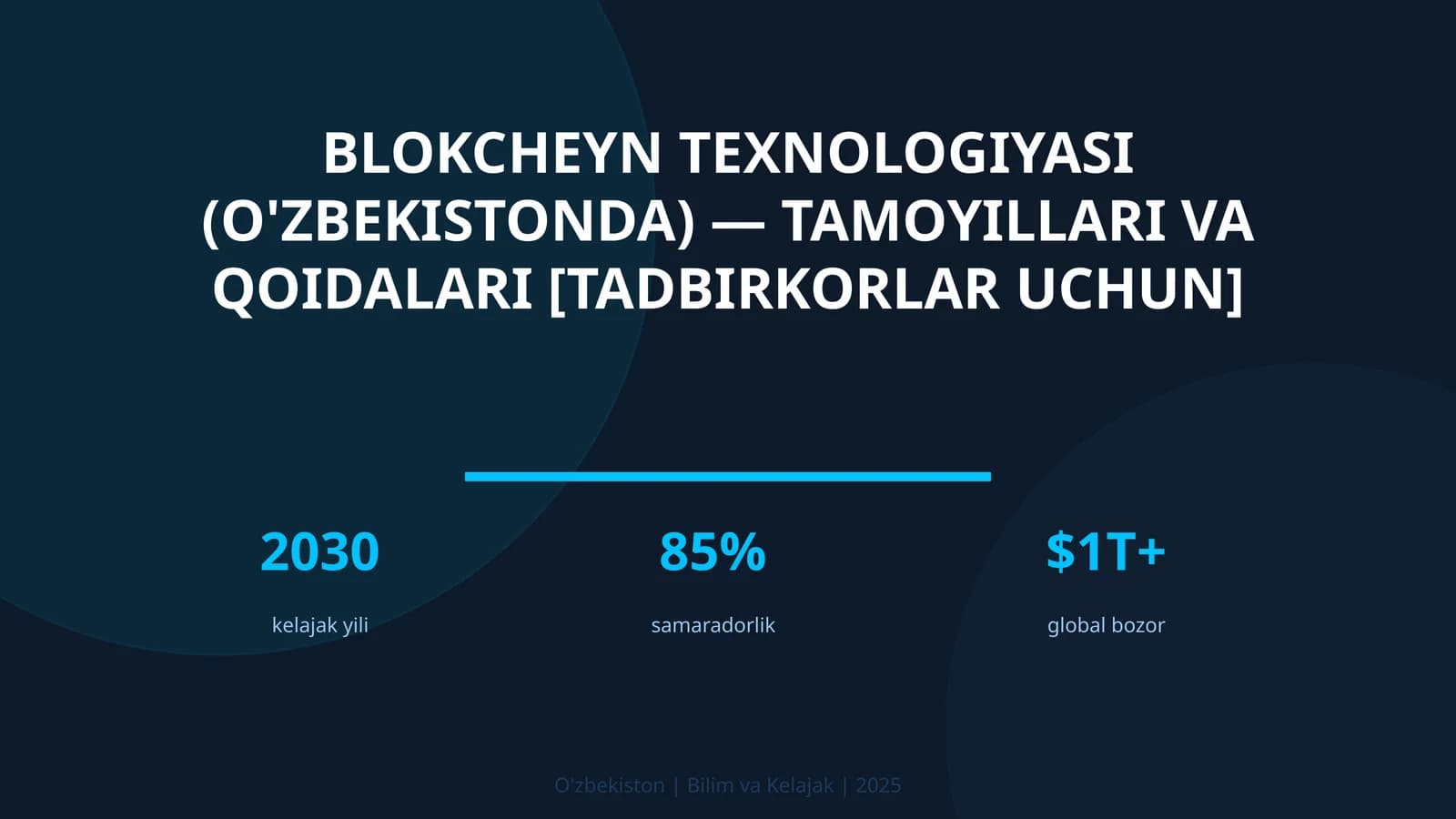 BLOKCHEYN TEXNOLOGIYASI (O'ZBEKISTONDA) — TAMOYILLARI VA QOIDALARI [TADBIRKORLAR UCHUN]

2030
kelajak yili

85%
samaradorlik

$1T+
global bozor

O'zbekiston | Bilim va Kelajak | 2025